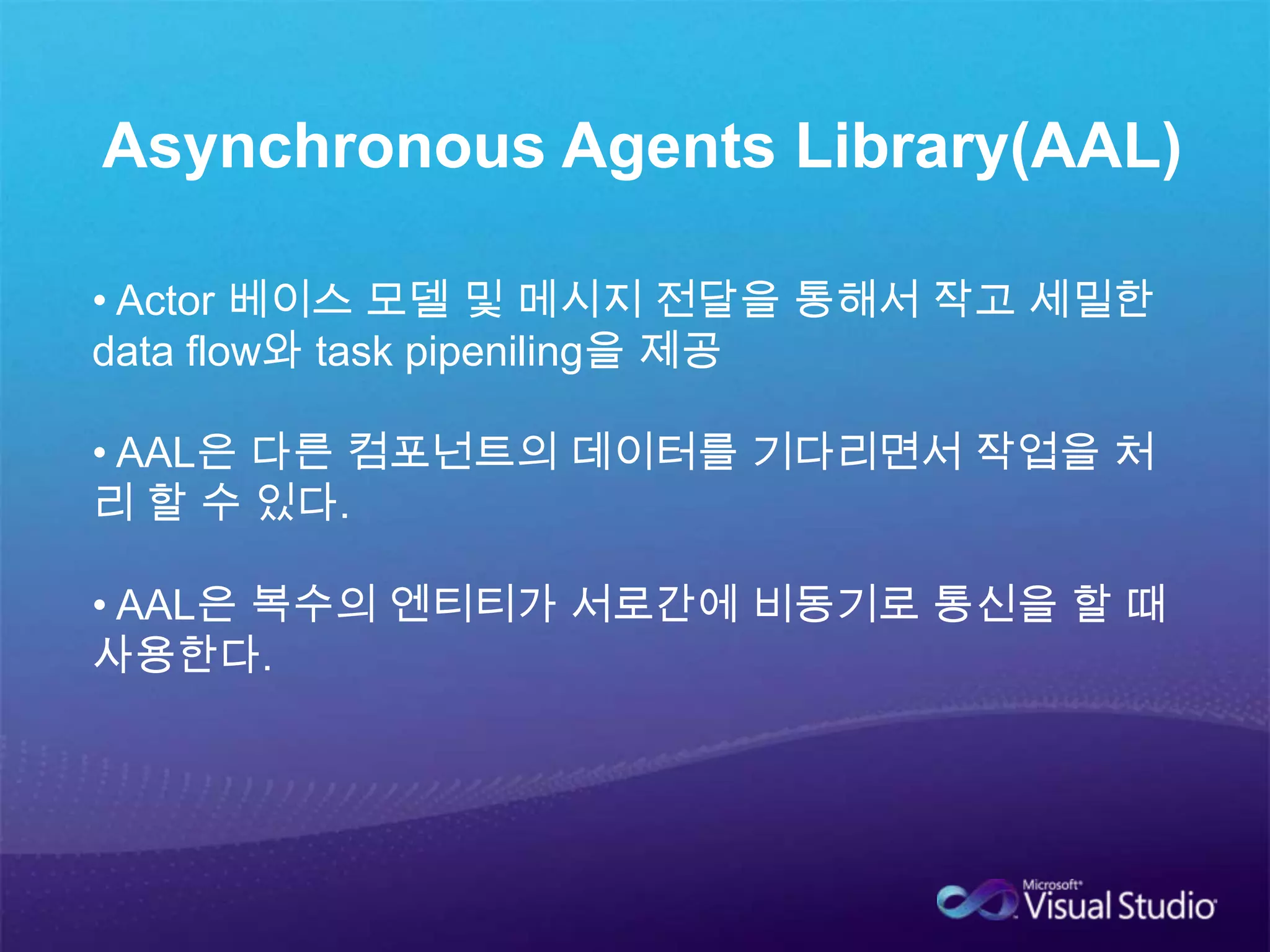 Asynchronous Agents Library(AAL)

• Actor 베이스 모델 및 메시지 전달을 통해서 작고 세밀한 data flow와 task pipeniling을 제공

• AAL은 다른 컴포넌트의 데이터를 기다리면서 작업을 처리 할 수 있다.

• AAL은 복수의 엔티티가 서로간에 비동기로 통신을 할 때 사용한다.

Microsoft Visual Studio